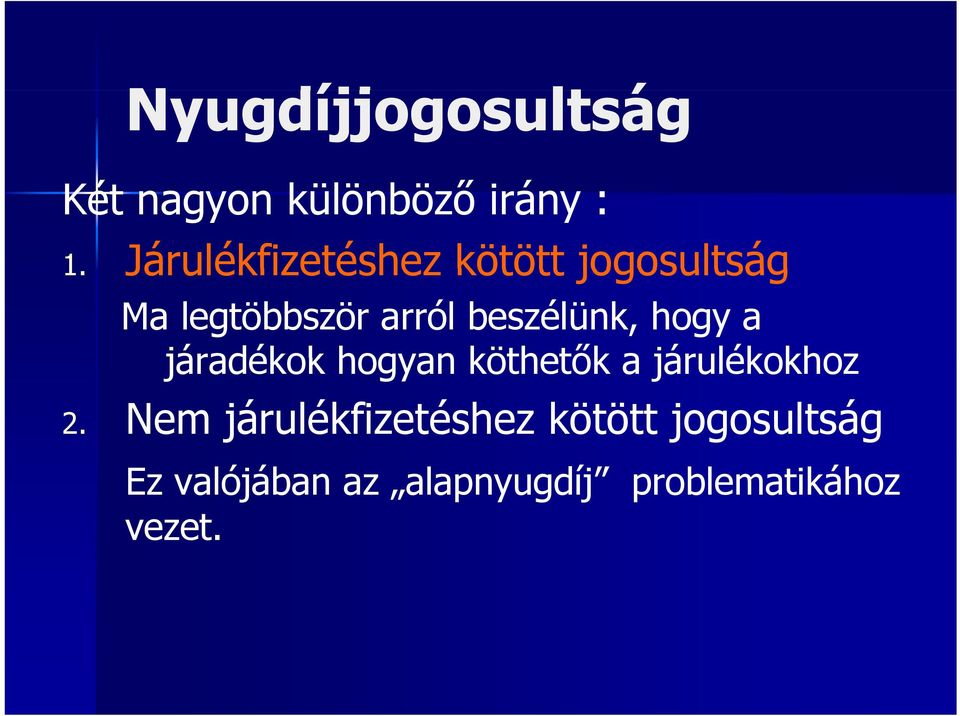 Nyugdíjjogosultság

Két nagyon különböző irány :

1. Járulékfizetéshez kötött jogosultság

Ma legtöbbször arról beszélünk, hogy a járadékok hogyan köthetők a járulékokhoz

2. Nem járulékfizetéshez kötött jogosultság

Ez valójában az „alapnyugdíj” problematikához vezet.